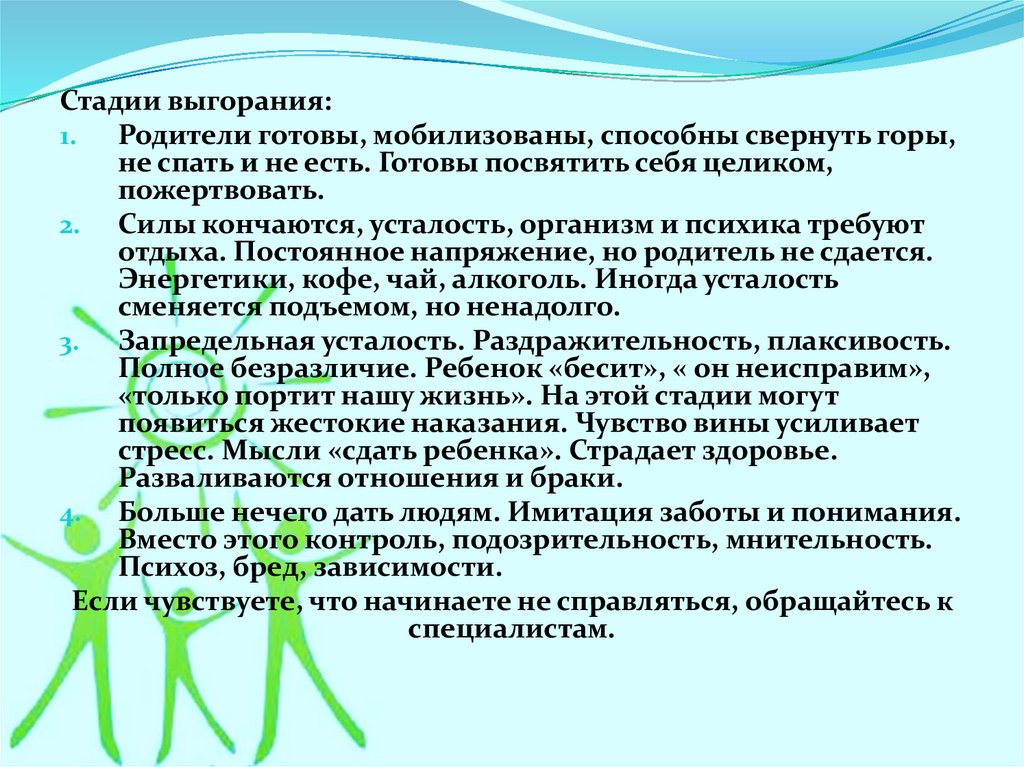 Стадии выгорания:

1. Родители готовы, мобилизованы, способны свернуть горы, не спать и не есть. Готовы посвятить себя целиком, пожертвовать.
2. Силы кончаются, усталость, организм и психика требуют отдыха. Постоянное напряжение, но родитель не сдается. Энергетики, кофе, чай, алкоголь. Иногда усталость сменяется подъемом, но ненадолго.
3. Запредельная усталость. Раздражительность, плаксивость. Полное безразличие. Ребенок «бесит», « он неисправим», «только портит нашу жизнь». На этой стадии могут появиться жестокие наказания. Чувство вины усиливает стресс. Мысли «сдать ребенка». Страдает здоровье. Разваливаются отношения и браки.
4. Больше нечего дать людям. Имитация заботы и понимания. Вместо этого контроль, подозрительность, мнительность. Психоз, бред, зависимости.

Если чувствуете, что начинаете не справляться, обращайтесь к специалистам.